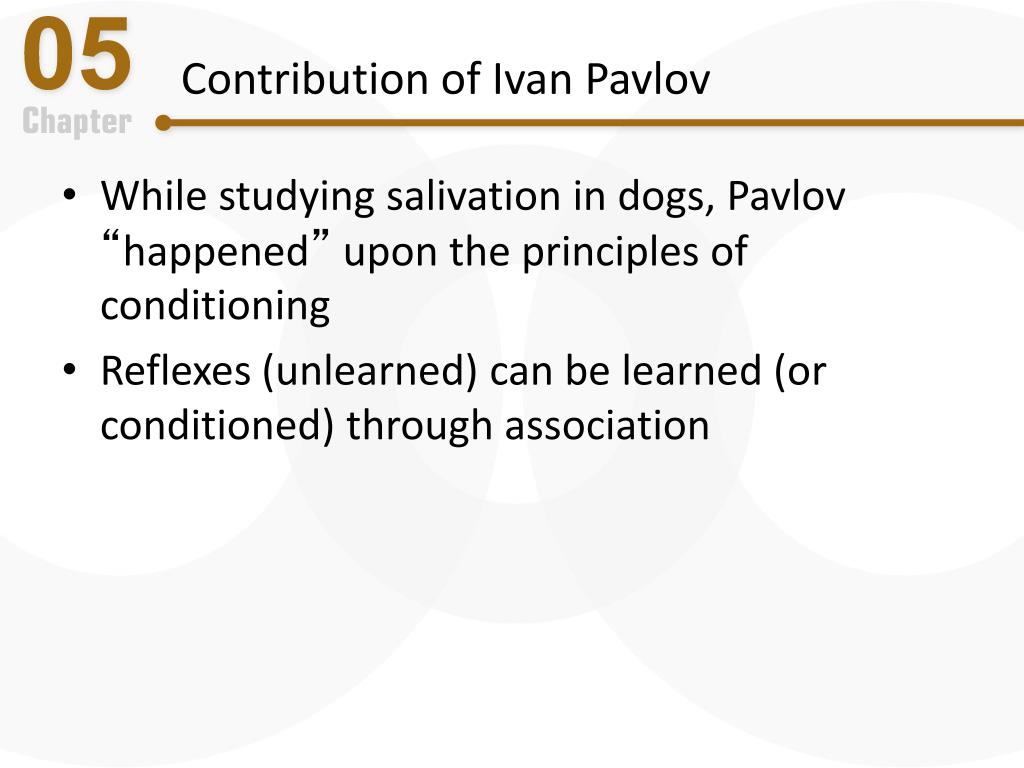 05
Chapter

Contribution of Ivan Pavlov

• While studying salivation in dogs, Pavlov “happened” upon the principles of conditioning
• Reflexes (unlearned) can be learned (or conditioned) through association